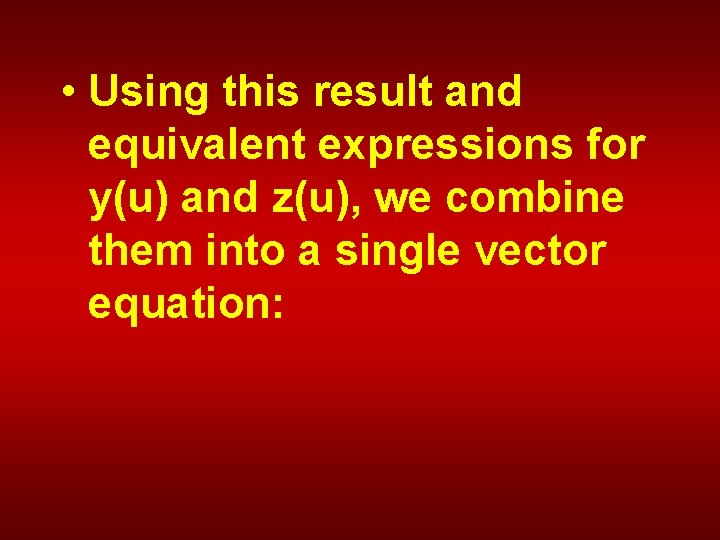 • Using this result and equivalent expressions for y(u) and z(u), we combine them into a single vector equation: